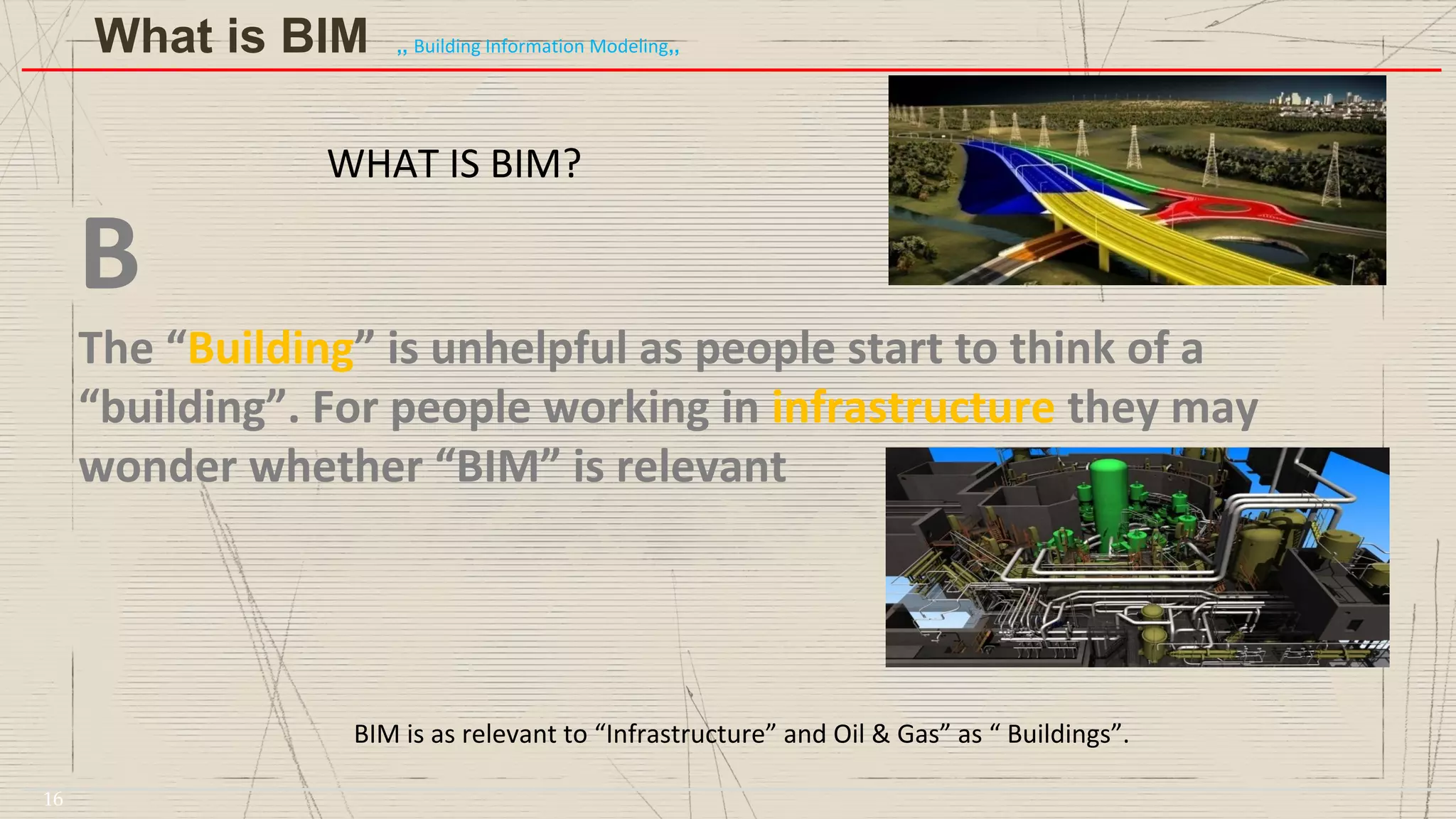 What is BIM ,, Building Information Modeling,,

WHAT IS BIM?

B

The “Building” is unhelpful as people start to think of a “building”. For people working in infrastructure they may wonder whether “BIM” is relevant

BIM is as relevant to “Infrastructure” and Oil & Gas” as “ Buildings”.

16